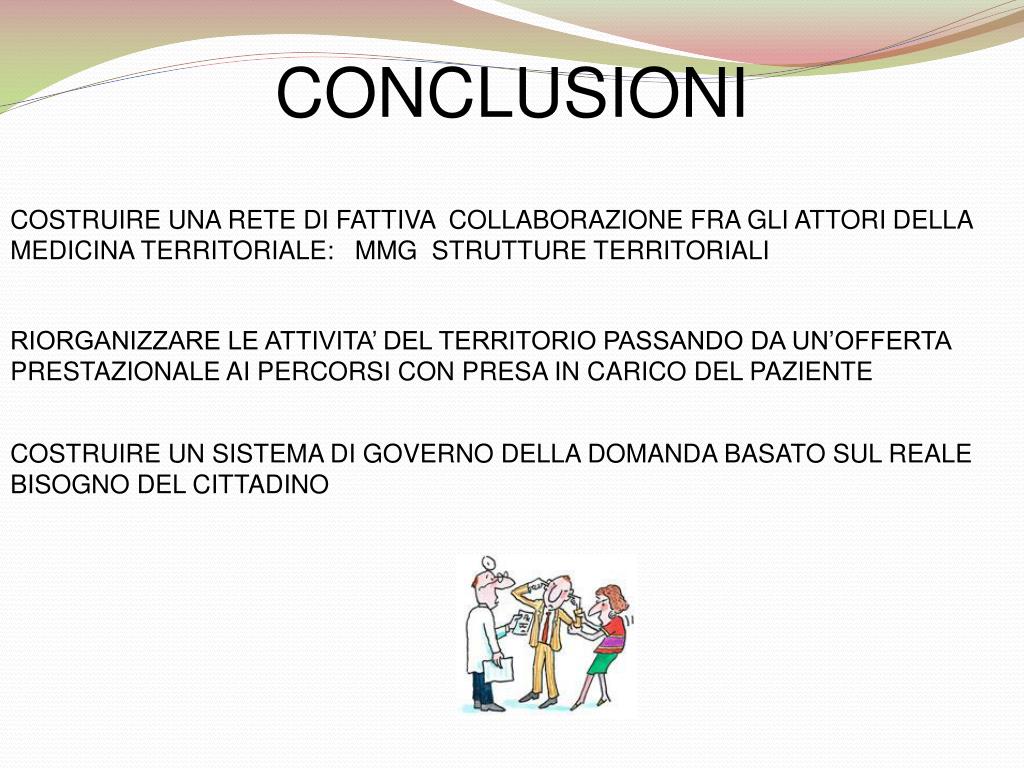 CONCLUSIONI

COSTRUIRE UNA RETE DI FATTIVA COLLABORAZIONE FRA GLI ATTORI DELLA MEDICINA TERRITORIALE: MMG STRUTTURE TERRITORIALI

RIORGANIZZARE LE ATTIVITA’ DEL TERRITORIO PASSANDO DA UN’OFFERTA PRESTAZIONALE AI PERCORSI CON PRESA IN CARICO DEL PAZIENTE

COSTRUIRE UN SISTEMA DI GOVERNO DELLA DOMANDA BASATO SUL REALE BISOGNO DEL CITTADINO